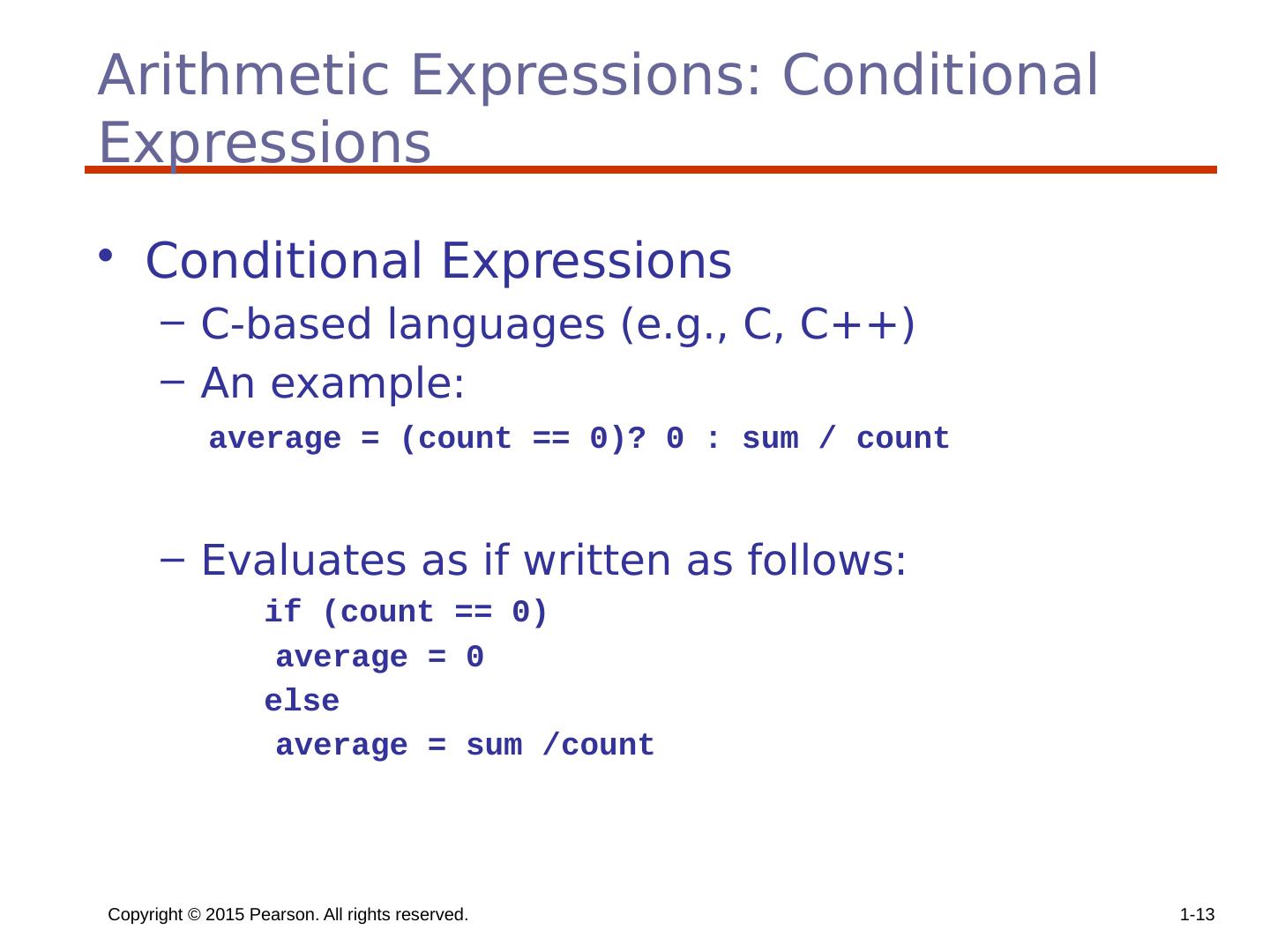 Arithmetic Expressions: Conditional Expressions

• Conditional Expressions
– C-based languages (e.g., C, C++)
– An example:

average = (count == 0)? 0 : sum / count

– Evaluates as if written as follows:

if (count == 0)
 average = 0
else
 average = sum /count

Copyright © 2015 Pearson. All rights reserved.

1-13